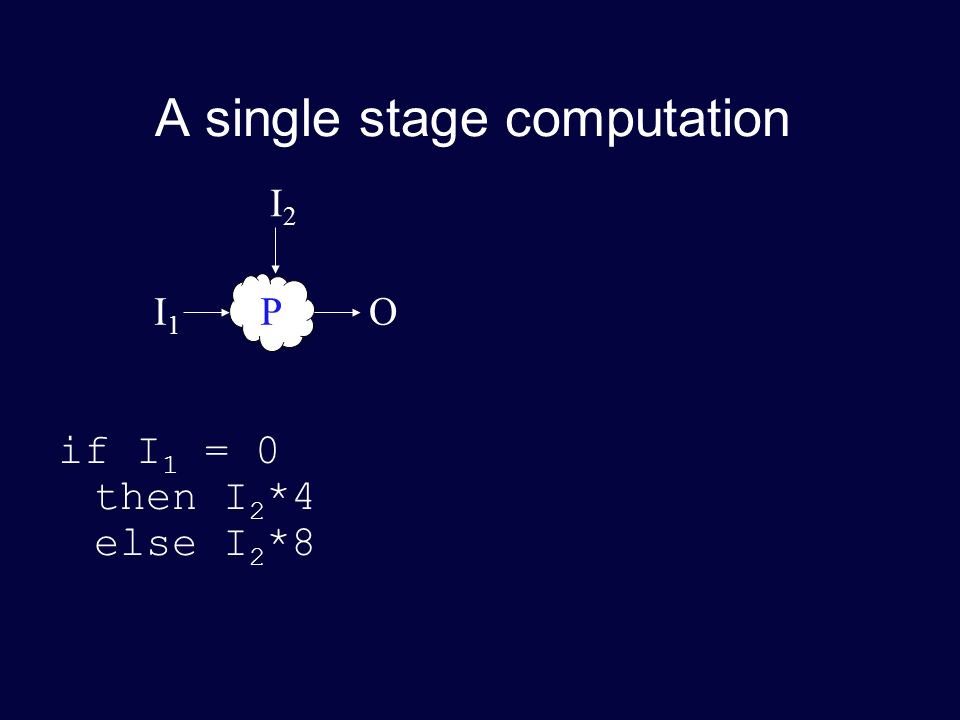 A single stage computation

$I_2$

$I_1$ P O

if $I_1$ = 0
then $I_2$*4
else $I_2$*8